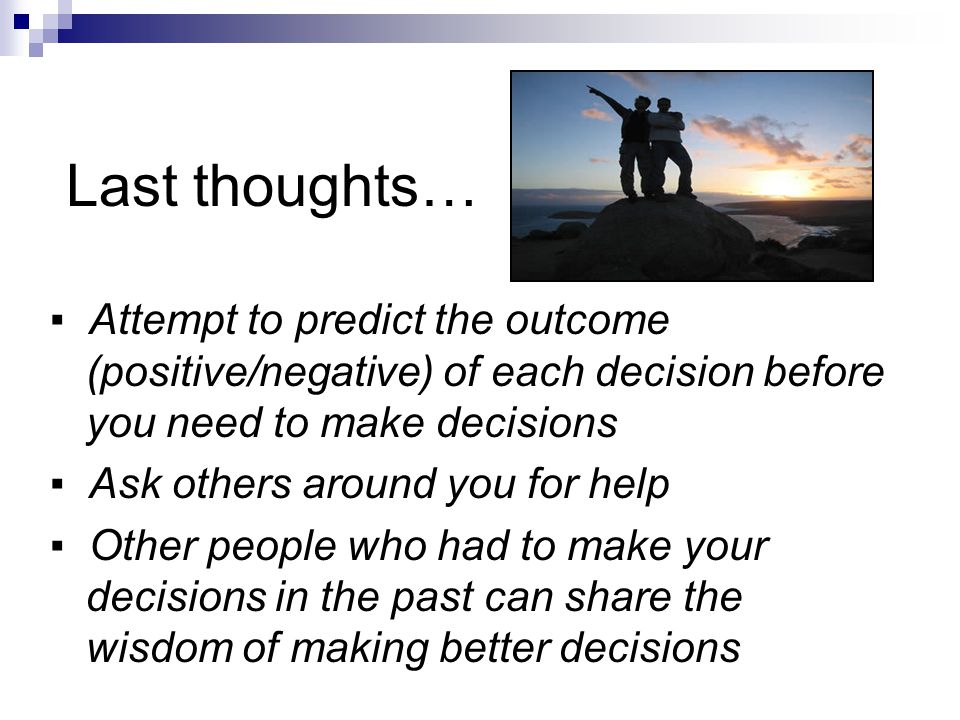 Last thoughts…

▪ Attempt to predict the outcome (positive/negative) of each decision before you need to make decisions

▪ Ask others around you for help

▪ Other people who had to make your decisions in the past can share the wisdom of making better decisions